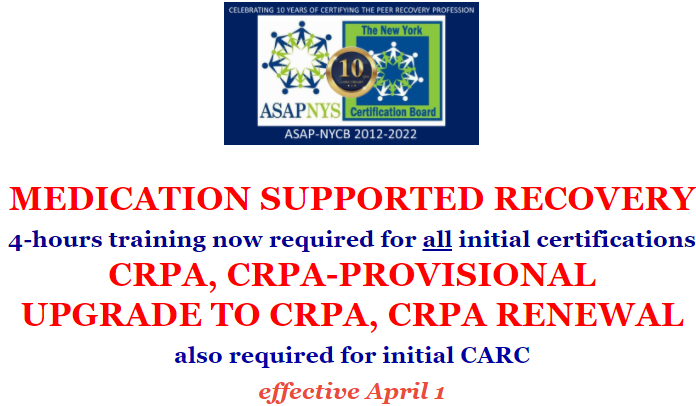 CELEBRATING 10 YEARS OF CERTIFYING THE PEER RECOVERY PROFESSION

ASAPNYS

10

The New York Certification Board

ASAP-NYCB 2012-2022

MEDICATION SUPPORTED RECOVERY

4-hours training now required for all initial certifications

CRPA, CRPA-PROVISIONAL

UPGRADE TO CRPA, CRPA RENEWAL

also required for initial CARC

effective April 1